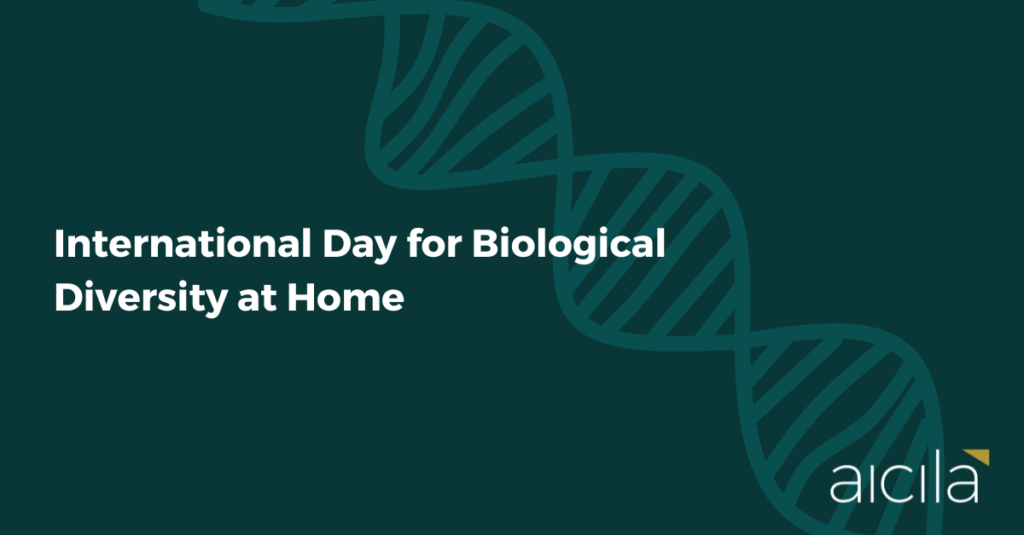 International Day for Biological Diversity at Home

aicila